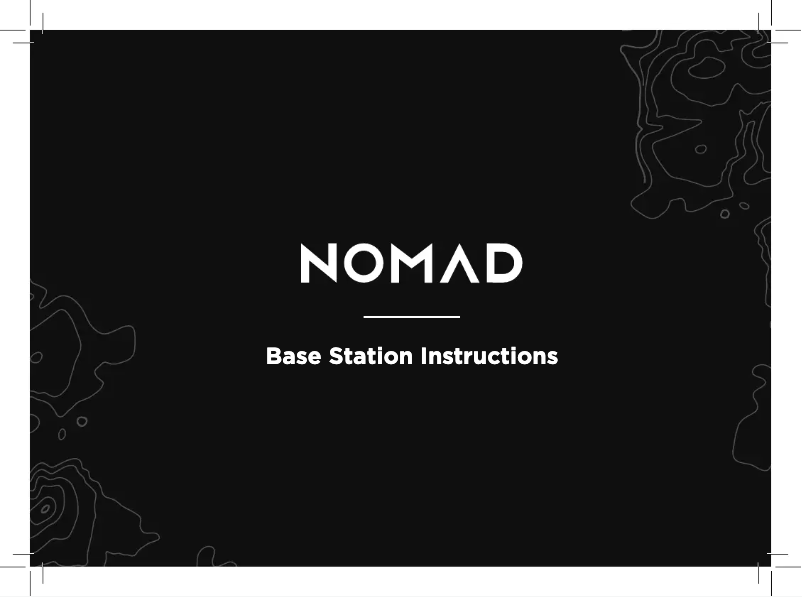 NOMAD

Base Station Instructions